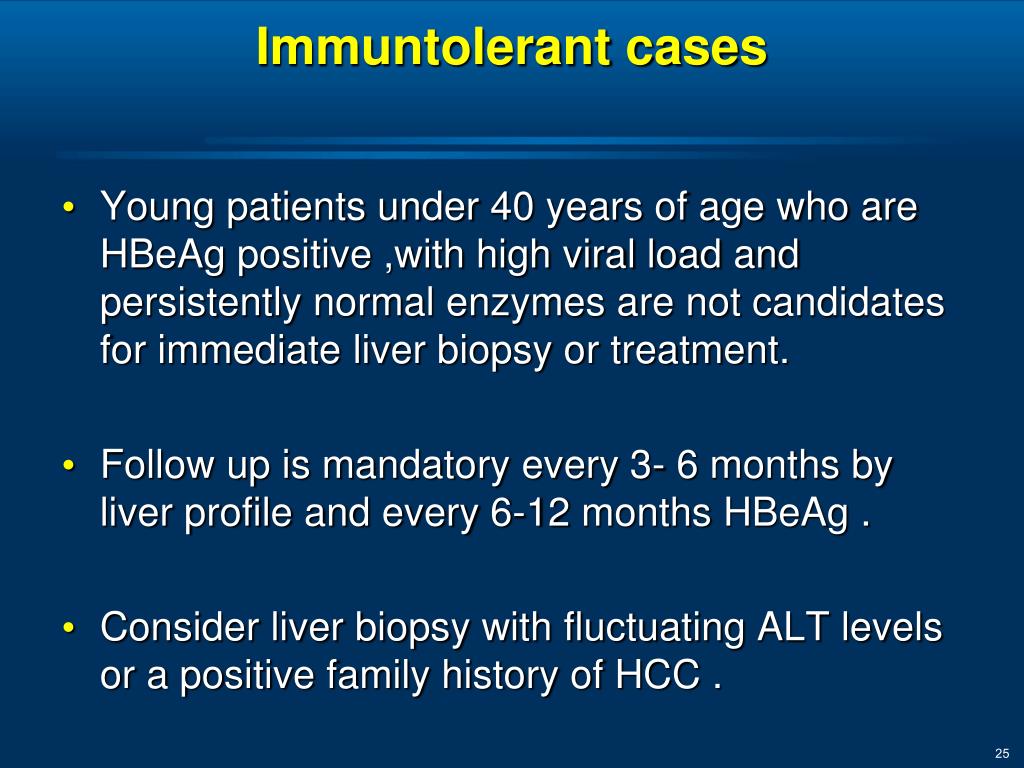 Immuntolerant cases

• Young patients under 40 years of age who are HBeAg positive ,with high viral load and persistently normal enzymes are not candidates for immediate liver biopsy or treatment.

• Follow up is mandatory every 3- 6 months by liver profile and every 6-12 months HBeAg .

• Consider liver biopsy with fluctuating ALT levels or a positive family history of HCC .

25